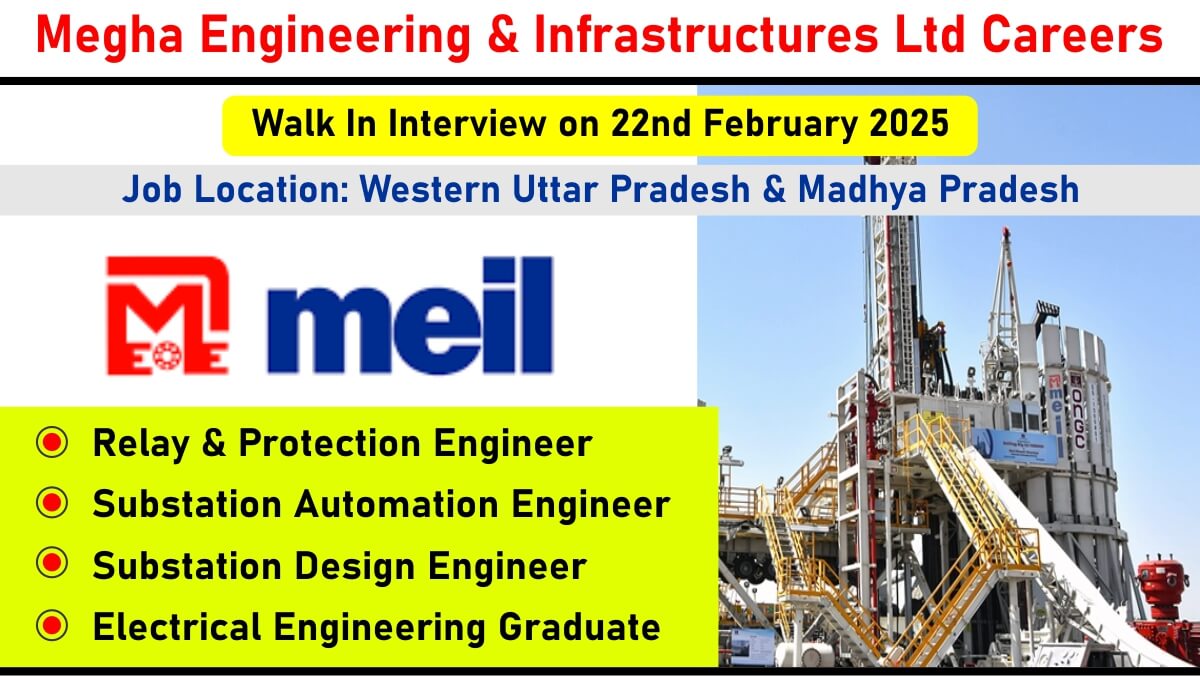 Megha Engineering & Infrastructures Ltd Careers

Walk In Interview on 22nd February 2025

Job Location: Western Uttar Pradesh & Madhya Pradesh

meil

Relay & Protection Engineer

Substation Automation Engineer

Substation Design Engineer

Electrical Engineering Graduate

meil

ONGC